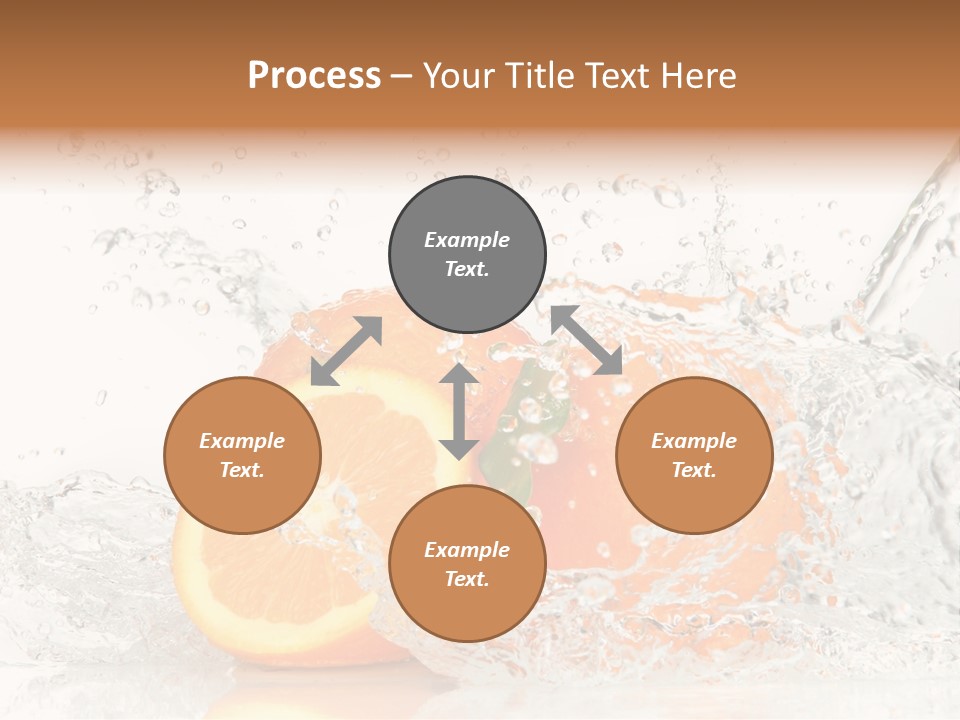 Process – Your Title Text Here

Example Text.

Example Text.

Example Text.

Example Text.